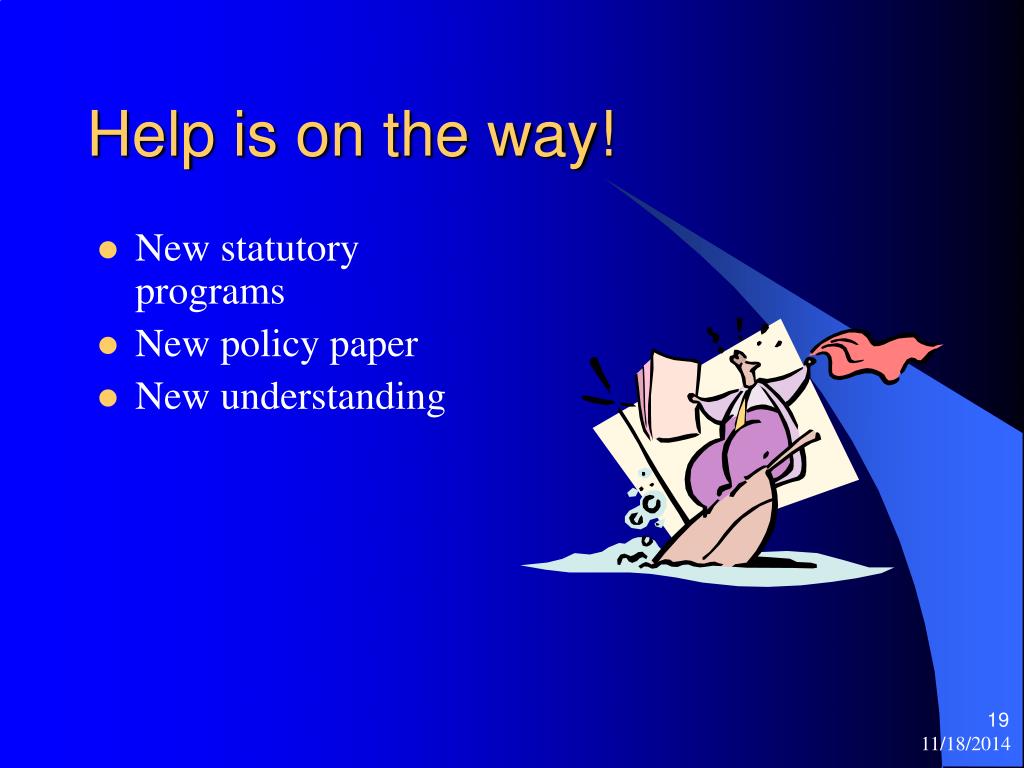 Help is on the way!

- New statutory programs
- New policy paper
- New understanding

19
11/18/2014